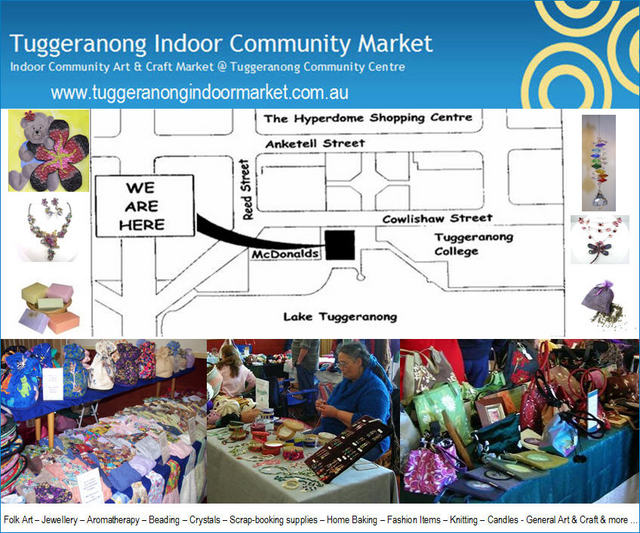 Tuggeranong Indoor Community Market
Indoor Community Art & Craft Market @ Tuggeranong Community Centre
www.tuggeranongindoormarket.com.au

The Hyperdome Shopping Centre
Anketell Street
Reed Street
WE ARE HERE
Cowlishaw Street
Tuggeranong College
McDonalds
Lake Tuggeranong

Folk Art – Jewellery – Aromatherapy – Beading – Crystals – Scrap-booking supplies – Home Baking – Fashion Items – Knitting – Candles - General Art & Craft & more ...